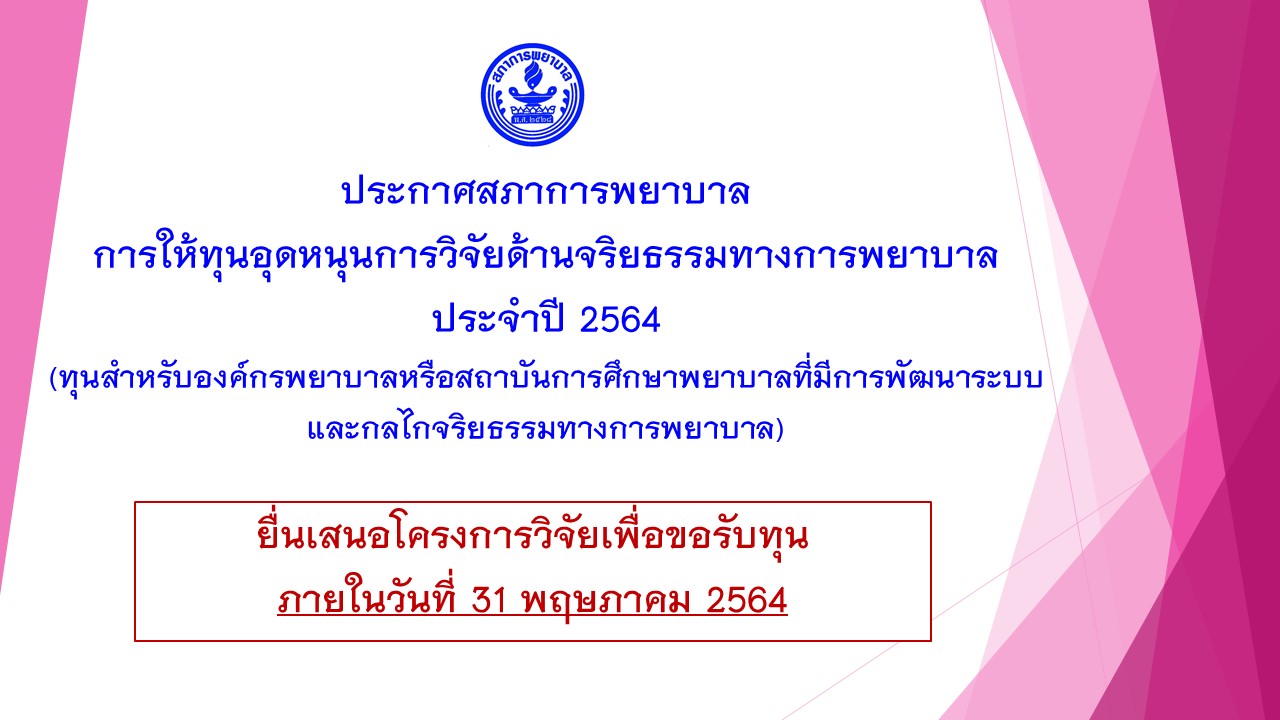 สภาการพยาบาล
พ.ศ. ๒๕๒๘

ประกาศสภาการพยาบาล
การให้ทุนอุดหนุนการวิจัยด้านจริยธรรมทางการพยาบาล
ประจำปี 2564
(ทุนสำหรับองค์กรพยาบาลหรือสถาบันการศึกษาพยาบาลที่มีการพัฒนาระบบและกลไกจริยธรรมทางการพยาบาล)

ยื่นเสนอโครงการวิจัยเพื่อขอรับทุน
ภายในวันที่ 31 พฤษภาคม 2564